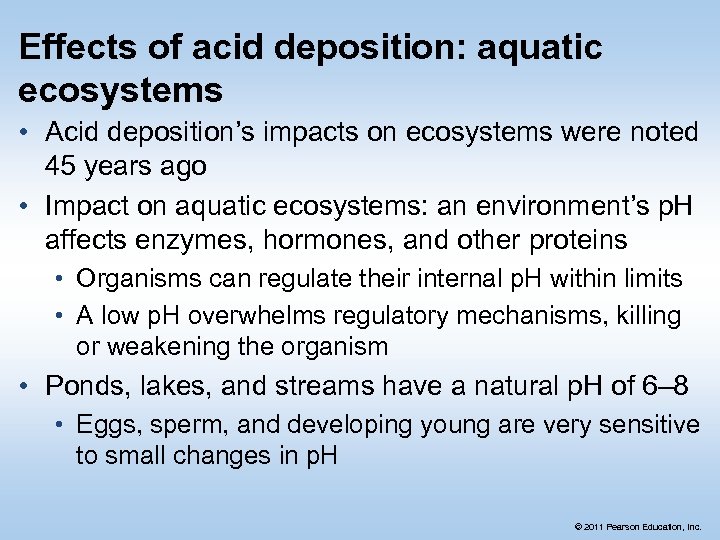 Effects of acid deposition: aquatic ecosystems

• Acid deposition's impacts on ecosystems were noted 45 years ago
• Impact on aquatic ecosystems: an environment's pH affects enzymes, hormones, and other proteins
 • Organisms can regulate their internal pH within limits
 • A low pH overwhelms regulatory mechanisms, killing or weakening the organism
• Ponds, lakes, and streams have a natural pH of 6–8
 • Eggs, sperm, and developing young are very sensitive to small changes in pH

© 2011 Pearson Education, Inc.